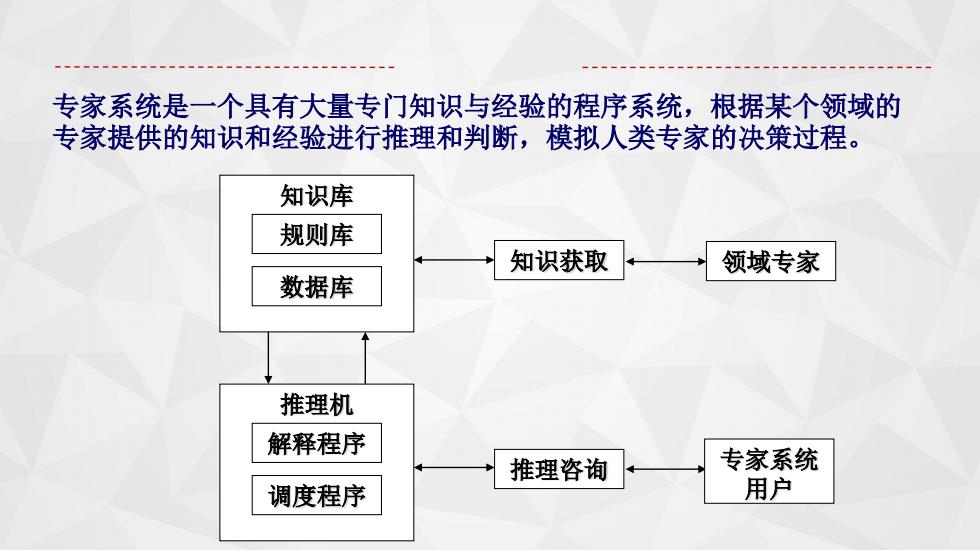 专家系统是一个具有大量专门知识与经验的程序系统，根据某个领域的专家提供的知识和经验进行推理和判断，模拟人类专家的决策过程。

知识库
规则库
数据库

知识获取
领域专家

推理机
解释程序
调度程序

推理咨询
专家系统用户